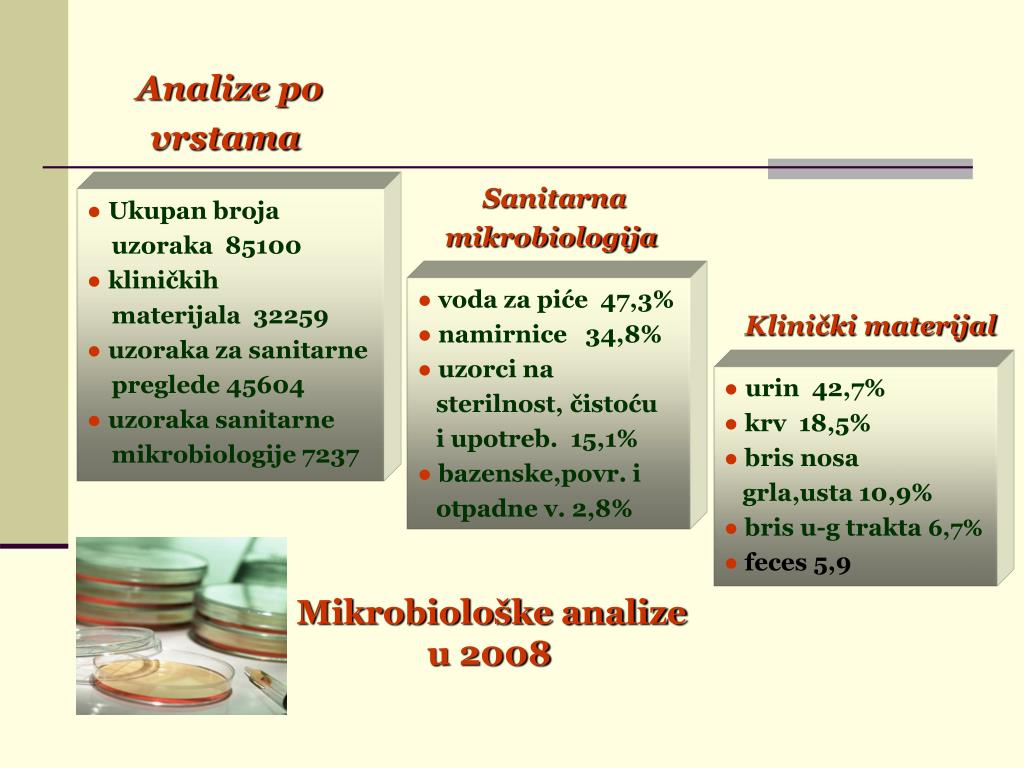 Analize po vrstama

● Ukupan broja uzoraka 85100
● kliničkih materijala 32259
● uzoraka za sanitarne preglede 45604
● uzoraka sanitarne mikrobiologije 7237

Sanitarna mikrobiologija

● voda za piće 47,3%
● namirnice 34,8%
● uzorci na sterilnost, čistoću i upotreb. 15,1%
● bazenske,povr. i otpadne v. 2,8%

Klinički materijal

● urin 42,7%
● krv 18,5%
● bris nosa grla,usta 10,9%
● bris u-g trakta 6,7%
● feces 5,9

Mikrobiološke analize u 2008